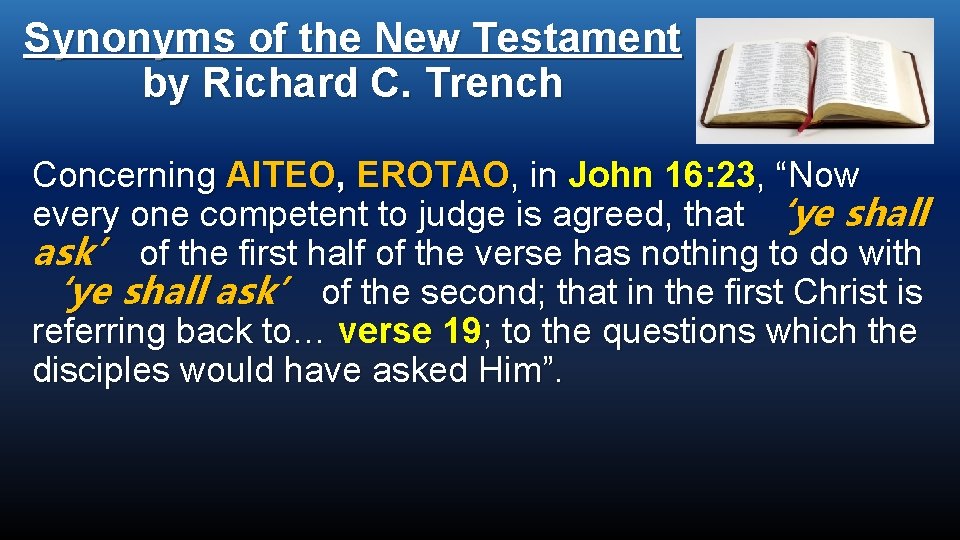 Synonyms of the New Testament
by Richard C. Trench

Concerning AITEO, EROTAO, in John 16:23, “Now every one competent to judge is agreed, that ‘ye shall ask’ of the first half of the verse has nothing to do with ‘ye shall ask’ of the second; that in the first Christ is referring back to… verse 19; to the questions which the disciples would have asked Him”.